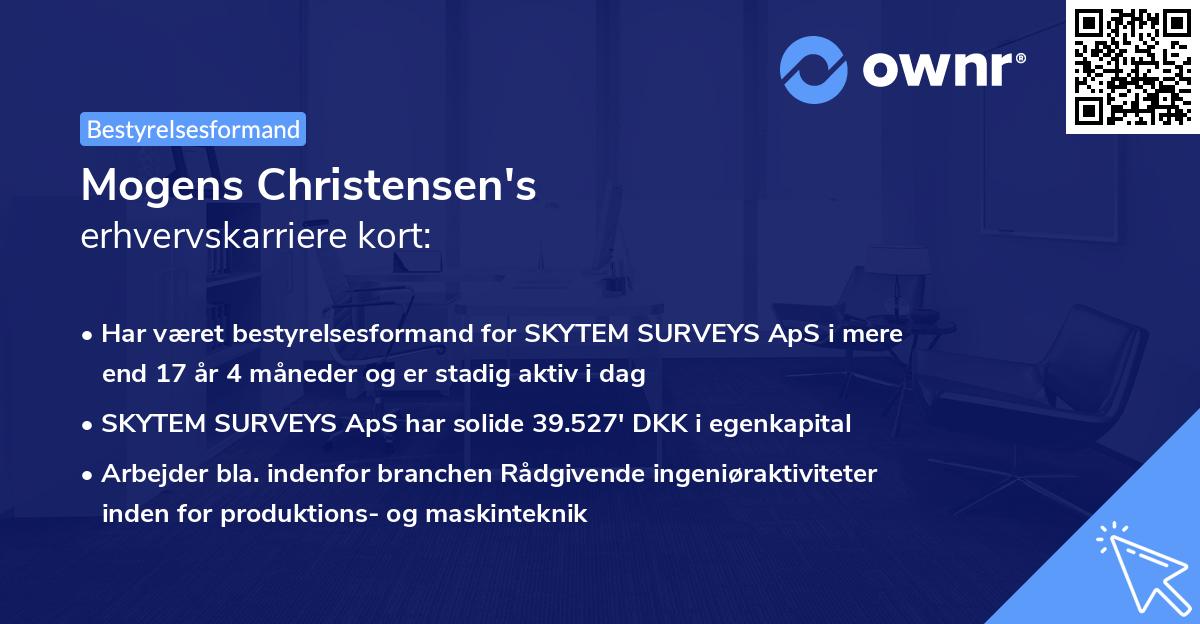 ownr®

Bestyrelsesformand

Mogens Christensen's
erhvervskarriere kort:

• Har været bestyrelsesformand for SKYTEM SURVEYS ApS i mere end 17 år 4 måneder og er stadig aktiv i dag
• SKYTEM SURVEYS ApS har solide 39.527' DKK i egenkapital
• Arbejder bla. indenfor branchen Rådgivende ingeniøraktiviteter inden for produktions- og maskinteknik